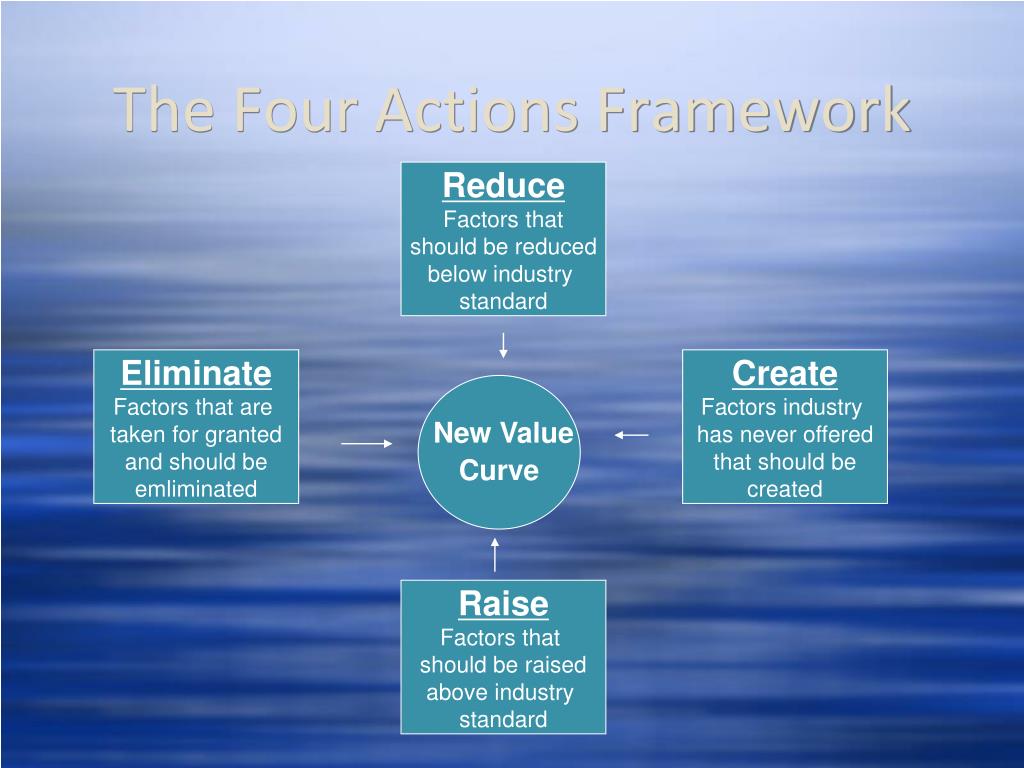 The Four Actions Framework

Reduce
Factors that should be reduced below industry standard

Eliminate
Factors that are taken for granted and should be emliminated

New Value Curve

Create
Factors industry has never offered that should be created

Raise
Factors that should be raised above industry standard